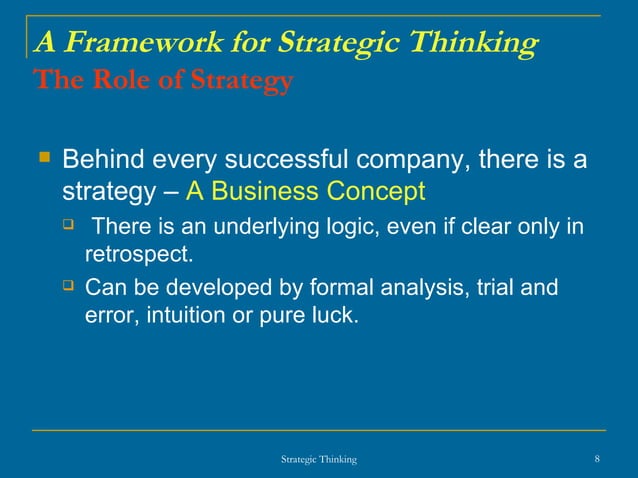 A Framework for Strategic Thinking
The Role of Strategy

Behind every successful company, there is a strategy – A Business Concept

There is an underlying logic, even if clear only in retrospect.

Can be developed by formal analysis, trial and error, intuition or pure luck.

Strategic Thinking

8